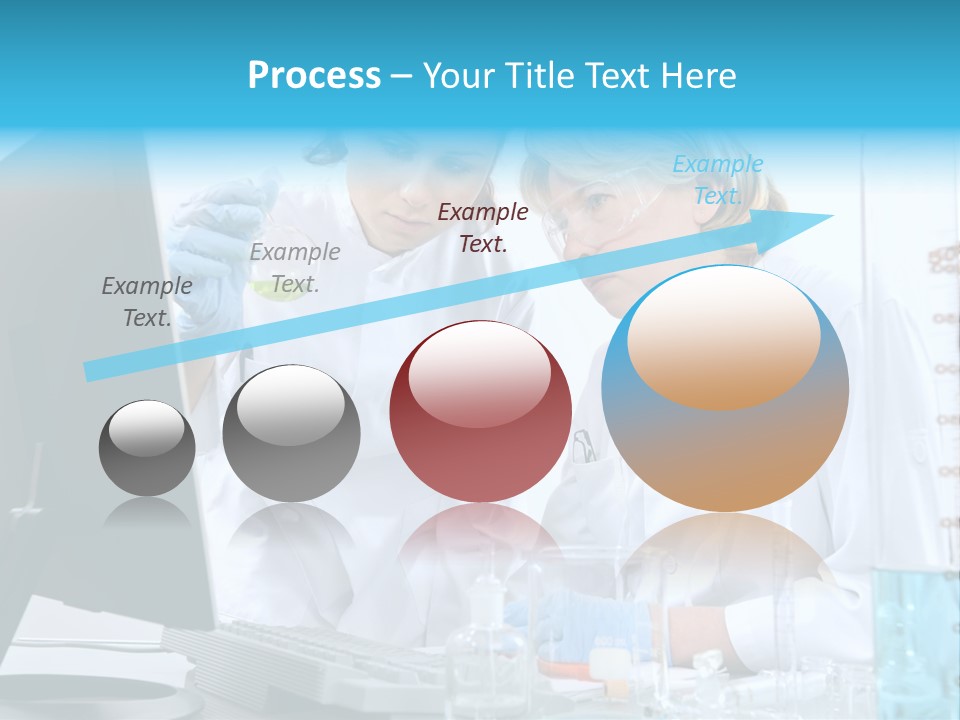 Process – Your Title Text Here

Example Text.

Example Text.

Example Text.

Example Text.